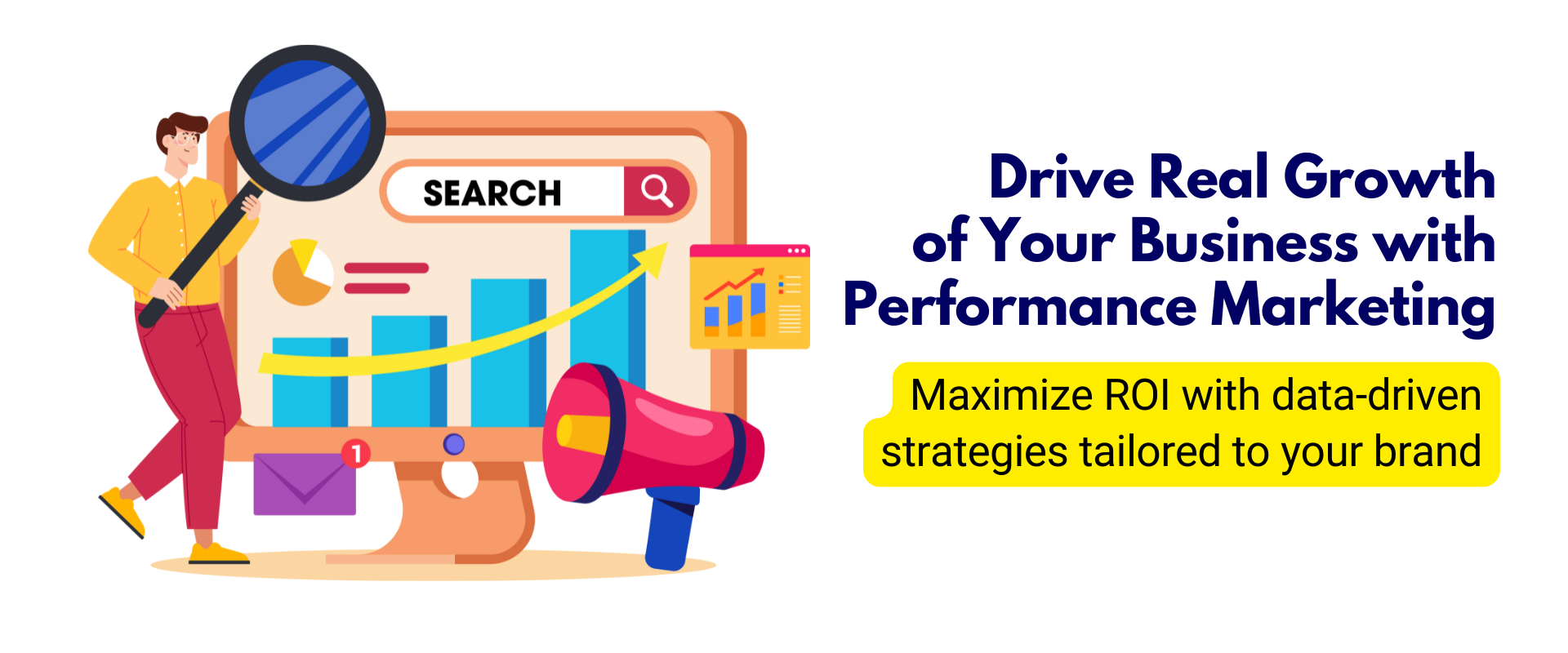 SEARCH

1

Drive Real Growth of Your Business with Performance Marketing

Maximize ROI with data-driven strategies tailored to your brand